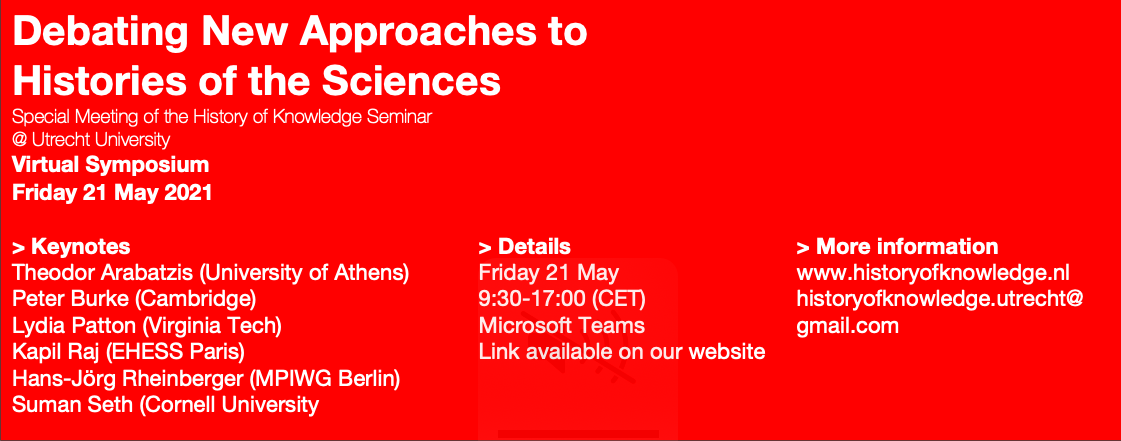 Debating New Approaches to Histories of the Sciences

Special Meeting of the History of Knowledge Seminar
@ Utrecht University

Virtual Symposium
Friday 21 May 2021

> Keynotes
Theodor Arabatzis (University of Athens)
Peter Burke (Cambridge)
Lydia Patton (Virginia Tech)
Kapil Raj (EHESS Paris)
Hans-Jörg Rheinberger (MPIWG Berlin)
Suman Seth (Cornell University

> Details
Friday 21 May
9:30-17:00 (CET)
Microsoft Teams
Link available on our website

> More information
www.historyofknowledge.nl
historyofknowledge.utrecht@gmail.com